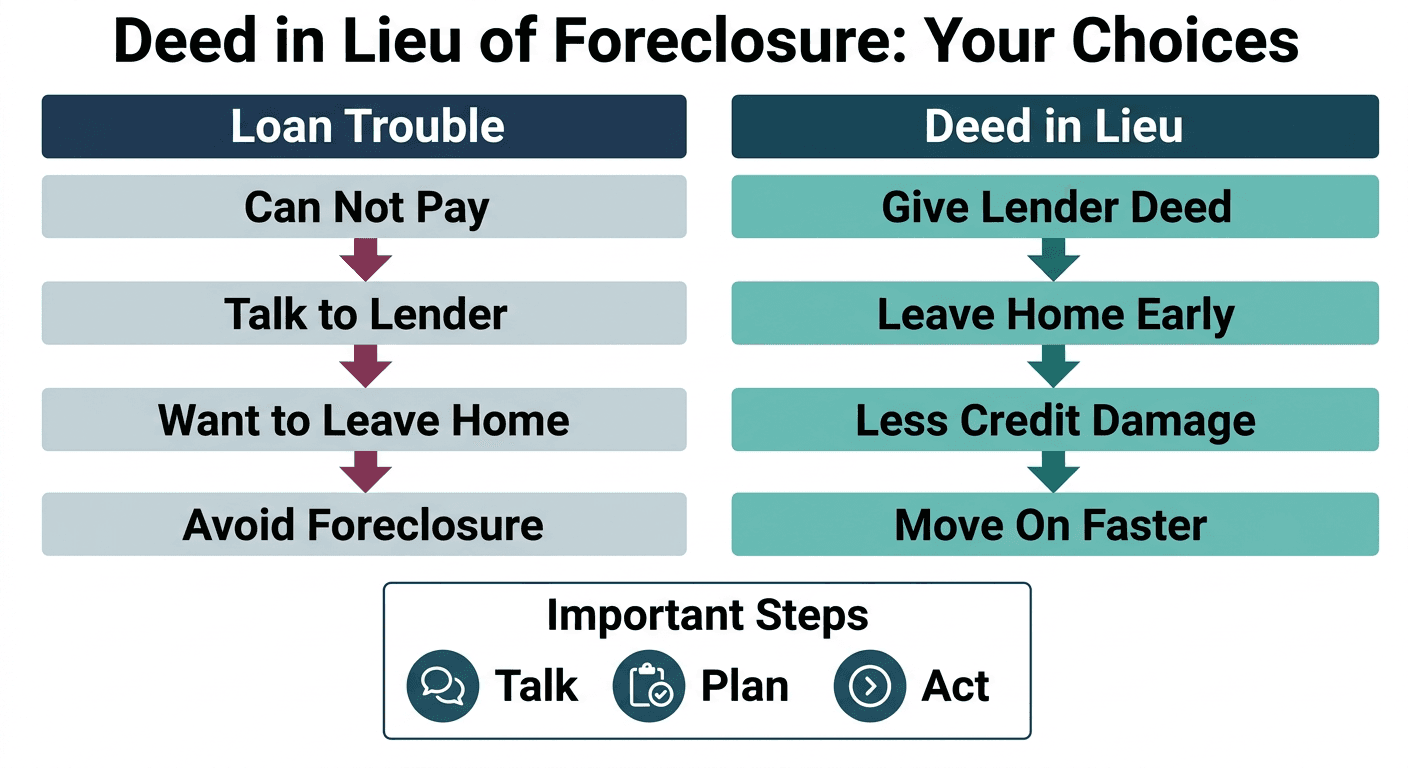 Deed in Lieu of Foreclosure: Your Choices

Loan Trouble

Can Not Pay

Talk to Lender

Want to Leave Home

Avoid Foreclosure

Deed in Lieu

Give Lender Deed

Leave Home Early

Less Credit Damage

Move On Faster

Important Steps

Talk Plan Act